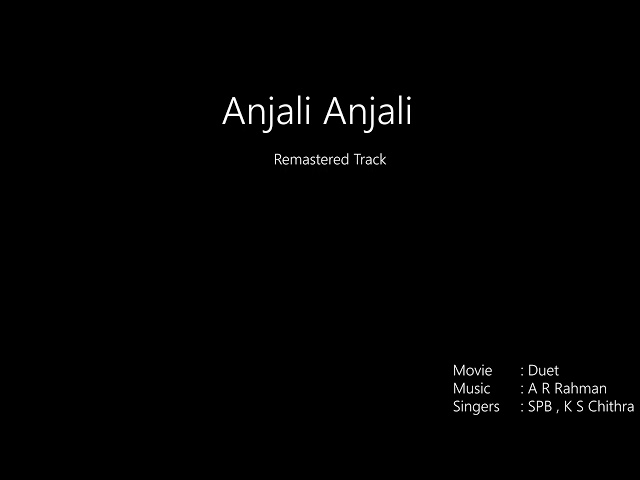 Anjali Anjali

Remastered Track

Movie : Duet
Music : A R Rahman
Singers : SPB , K S Chithra